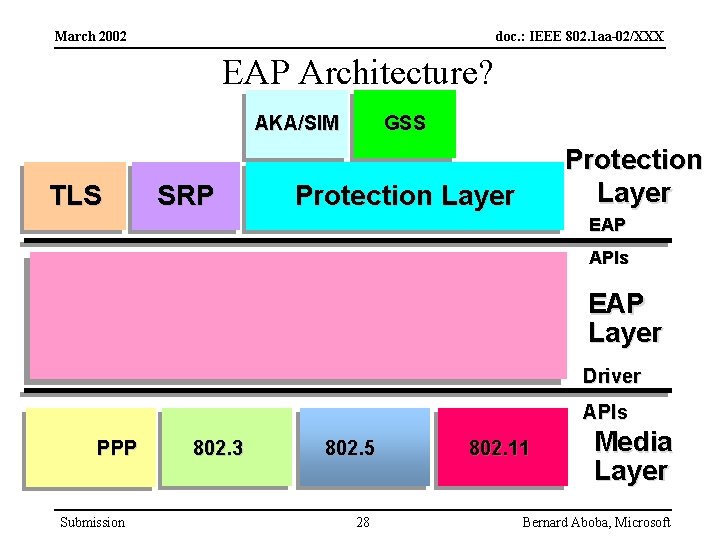 March 2002

doc.: IEEE 802.1aa-02/XXX

EAP Architecture?

AKA/SIM

GSS

TLS

SRP

Protection Layer

Protection Layer

EAP

APIs

EAP Layer

Driver

APIs

PPP

802.3

802.5

802.11

Media Layer

Submission

28

Bernard Aboba, Microsoft